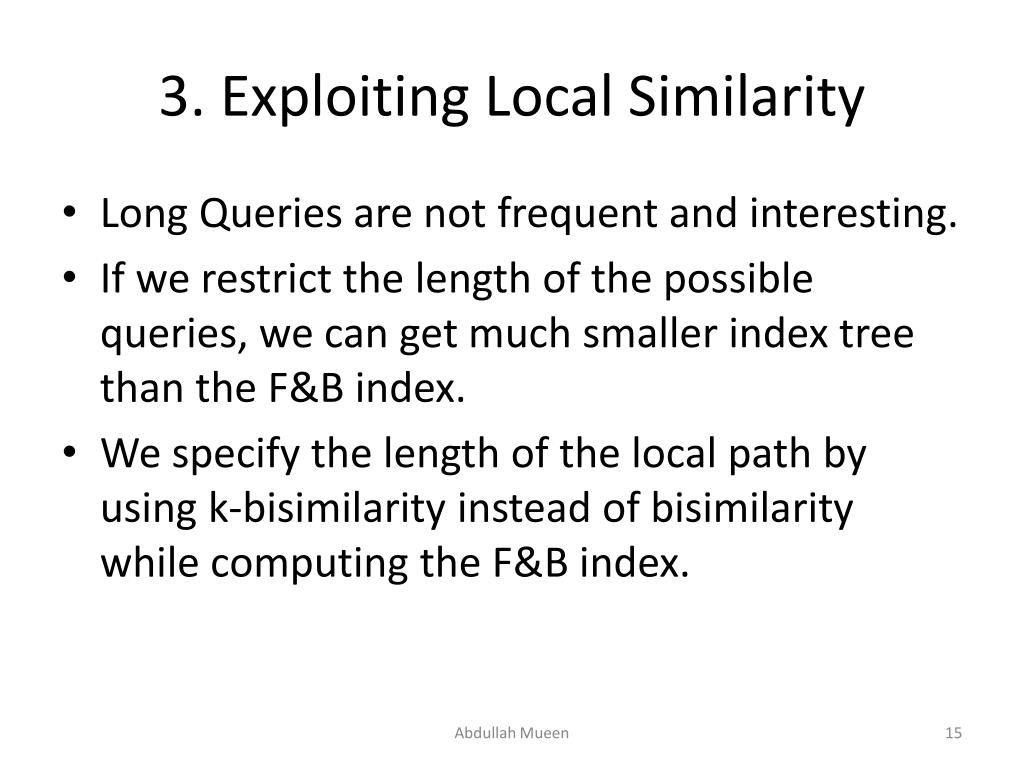 3. Exploiting Local Similarity

• Long Queries are not frequent and interesting.
• If we restrict the length of the possible queries, we can get much smaller index tree than the F&B index.
• We specify the length of the local path by using k-bisimilarity instead of bisimilarity while computing the F&B index.

Abdullah Mueen

15